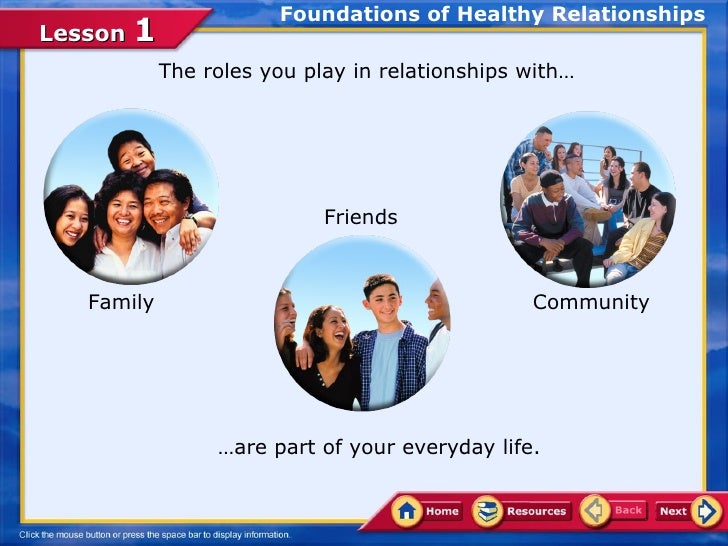 Lesson 1

Foundations of Healthy Relationships

The roles you play in relationships with…

Family

Friends

Community

…are part of your everyday life.

Home Resources Back Next

Click the mouse button or press the space bar to display information.